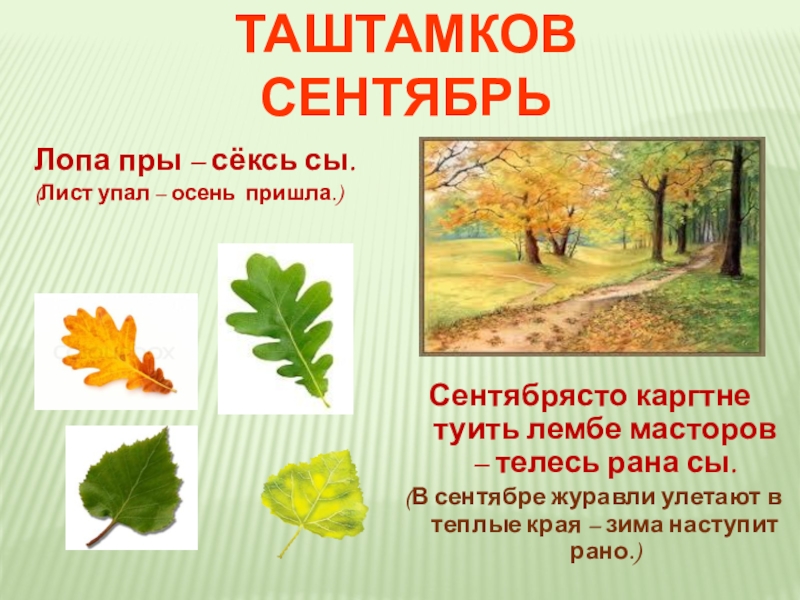 ТАШТАМКОВ
СЕНТЯБРЬ

Лопа пры – сёксь сы.
(Лист упал – осень пришла.)

Сентябрясто каргтне туить лембе масторов – телесь рана сы.
(В сентябре журавли улетают в теплые края – зима наступит рано.)